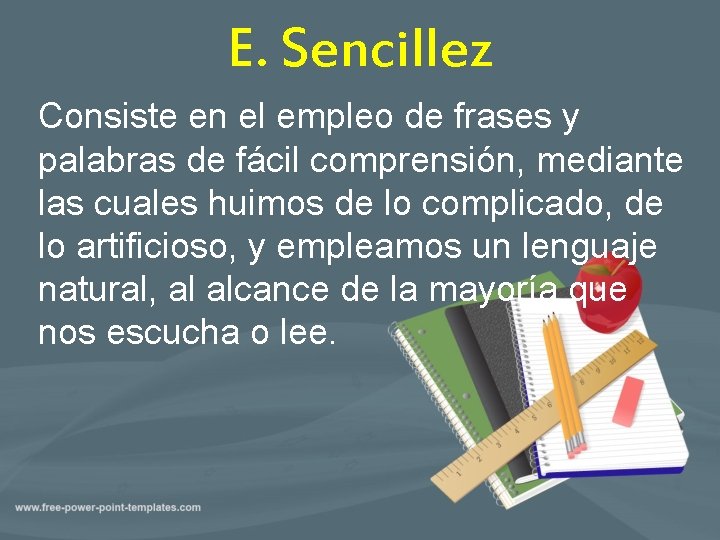 E. Sencillez

Consiste en el empleo de frases y palabras de fácil comprensión, mediante las cuales huimos de lo complicado, de lo artificioso, y empleamos un lenguaje natural, al alcance de la mayoría que nos escucha o lee.

www.free-power-point-templates.com